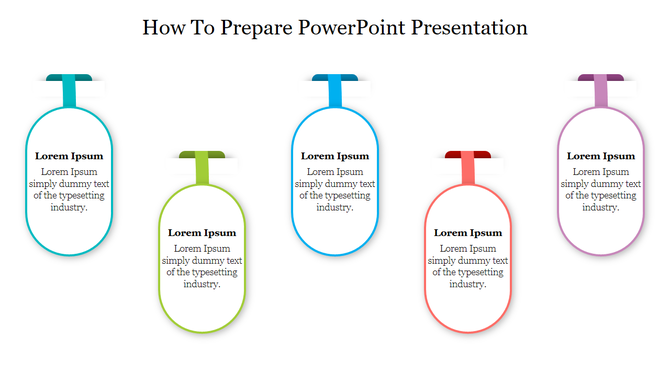 How To Prepare PowerPoint Presentation

Lorem Ipsum
Lorem Ipsum simply dummy text of the typesetting industry.

Lorem Ipsum
Lorem Ipsum simply dummy text of the typesetting industry.

Lorem Ipsum
Lorem Ipsum simply dummy text of the typesetting industry.

Lorem Ipsum
Lorem Ipsum simply dummy text of the typesetting industry.

Lorem Ipsum
Lorem Ipsum simply dummy text of the typesetting industry.